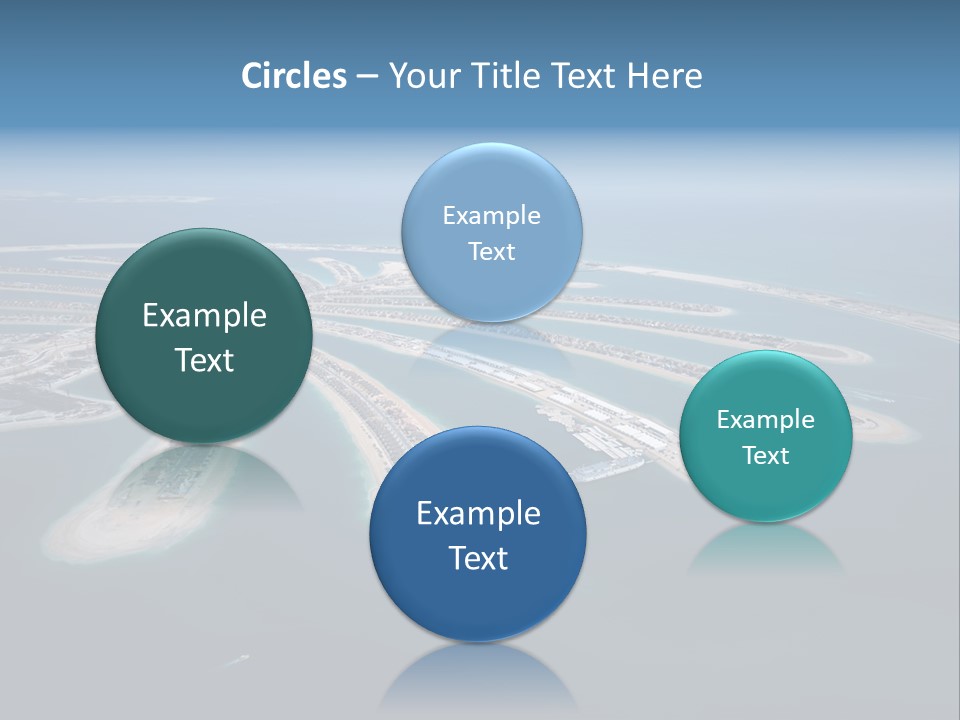 Circles – Your Title Text Here

Example Text

Example Text

Example Text

Example Text